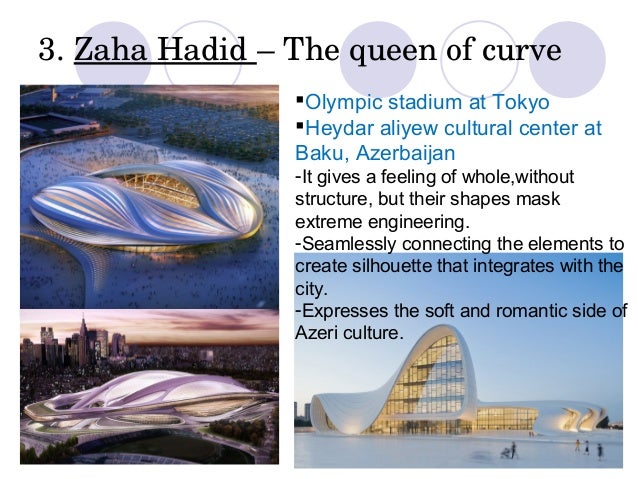 3. Zaha Hadid – The queen of curve

▪Olympic stadium at Tokyo
▪Heydar aliyew cultural center at Baku, Azerbaijan
-It gives a feeling of whole,without structure, but their shapes mask extreme engineering.
-Seamlessly connecting the elements to create silhouette that integrates with the city.
-Expresses the soft and romantic side of Azeri culture.